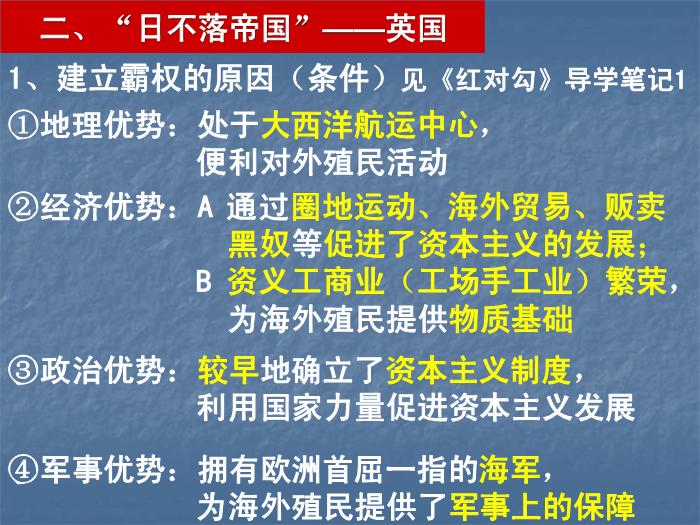 二、“日不落帝国”——英国

1、建立霸权的原因（条件）见《红对勾》导学笔记1

①地理优势：处于大西洋航运中心，便利对外殖民活动

②经济优势：A 通过圈地运动、海外贸易、贩卖黑奴等促进了资本主义的发展；
B 资义工商业（工场手工业）繁荣，为海外殖民提供物质基础

③政治优势：较早地确立了资本主义制度，利用国家力量促进资本主义发展

④军事优势：拥有欧洲首屈一指的海军，为海外殖民提供了军事上的保障